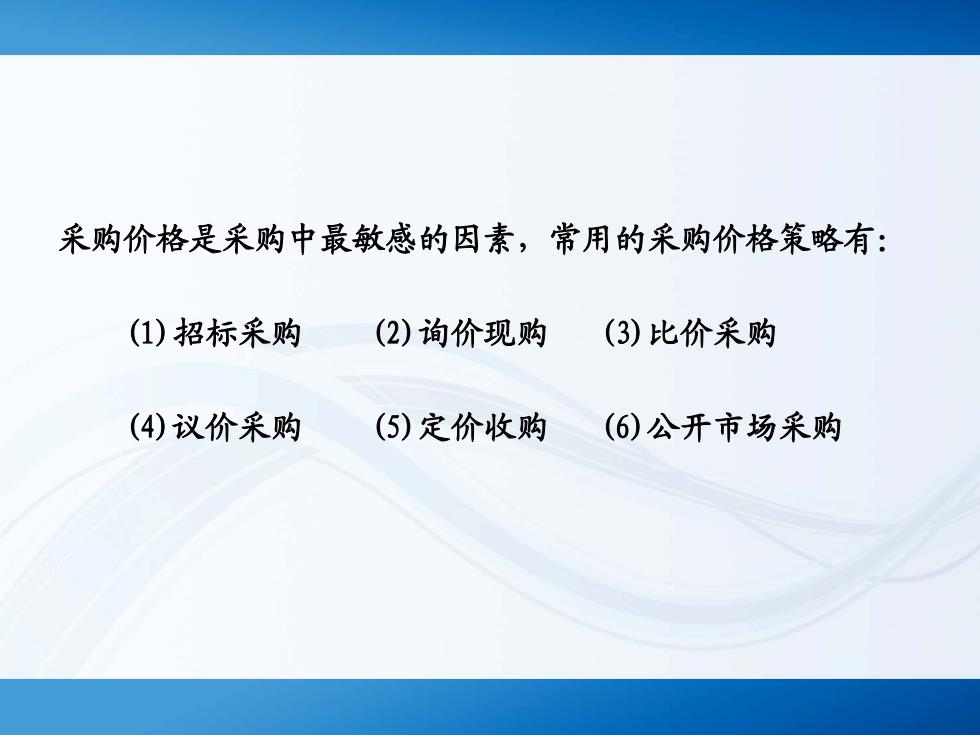 采购价格是采购中最敏感的因素，常用的采购价格策略有：

(1) 招标采购　(2) 询价现购　(3) 比价采购

(4) 议价采购　(5) 定价收购　(6) 公开市场采购